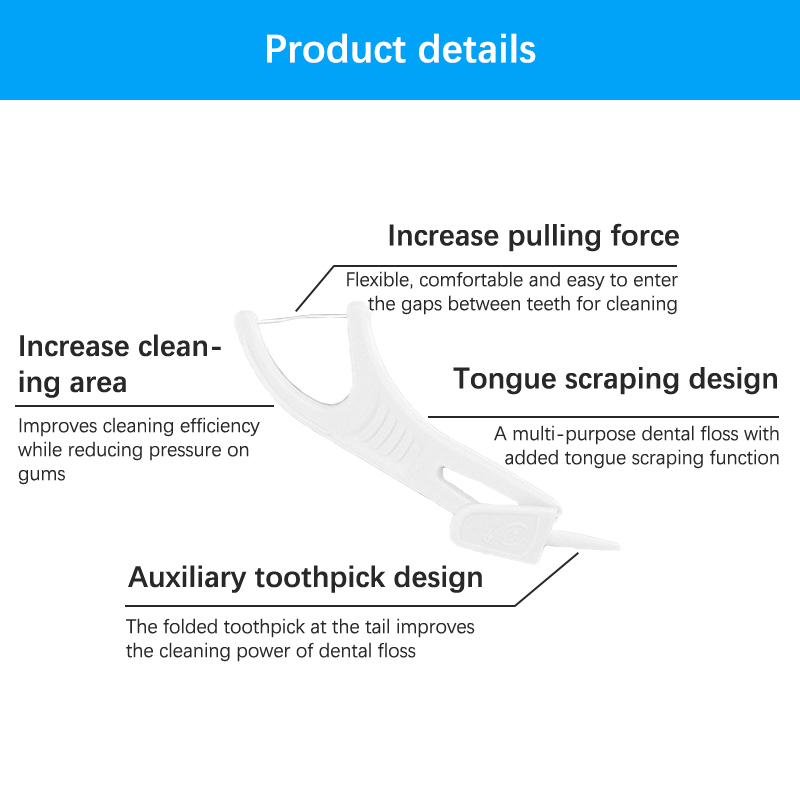 Product details

Increase pulling force

Flexible, comfortable and easy to enter the gaps between teeth for cleaning

Increase cleaning area

Improves cleaning efficiency while reducing pressure on gums

Tongue scraping design

A multi-purpose dental floss with added tongue scraping function

Auxiliary toothpick design

The folded toothpick at the tail improves the cleaning power of dental floss